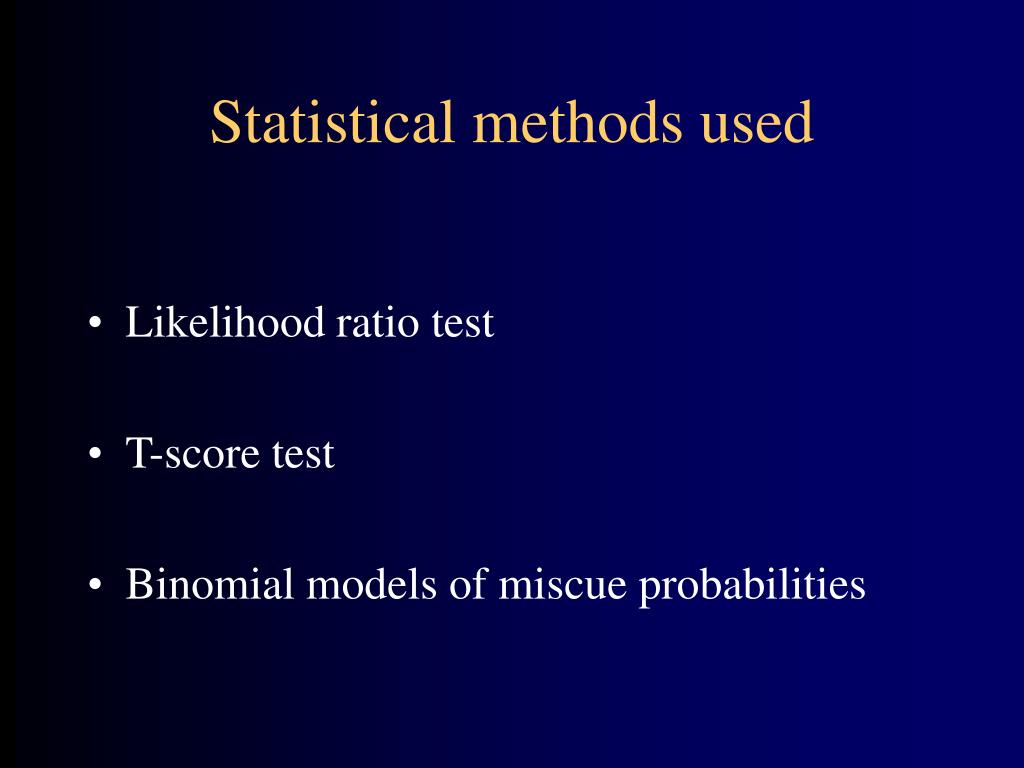 Statistical methods used

• Likelihood ratio test

• T-score test

• Binomial models of miscue probabilities